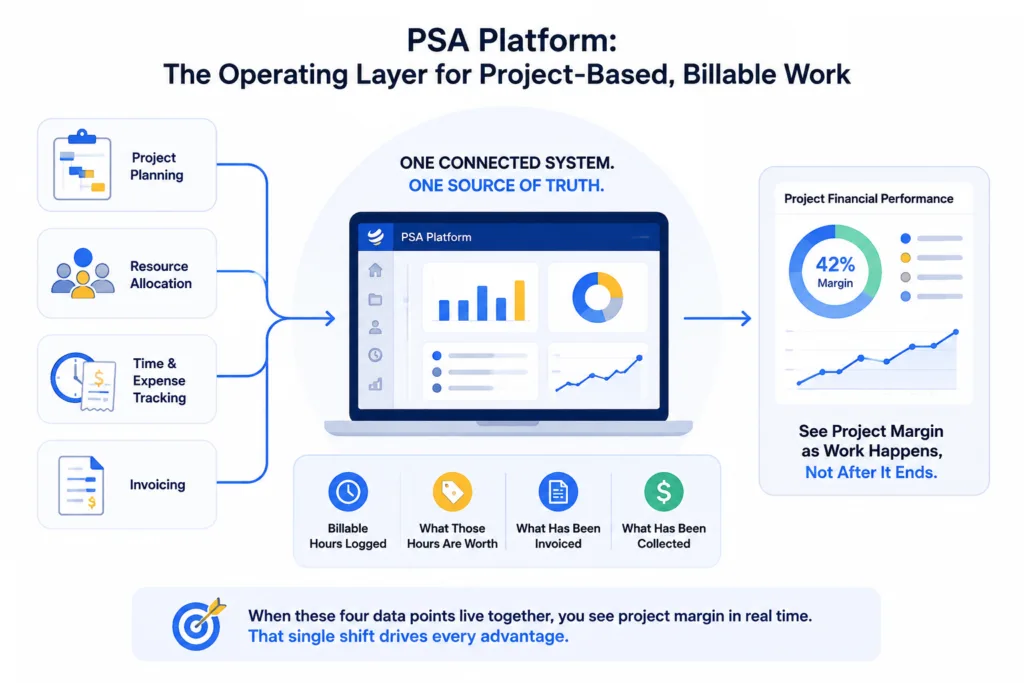 PSA Platform:
The Operating Layer for Project-Based, Billable Work

Project Planning

Resource Allocation

Time & Expense Tracking

Invoicing

ONE CONNECTED SYSTEM.
ONE SOURCE OF TRUTH.

PSA Platform

Billable Hours Logged

What Those Hours Are Worth

What Has Been Invoiced

What Has Been Collected

Project Financial Performance

42%
Margin

See Project Margin as Work Happens, Not After It Ends.

When these four data points live together, you see project margin in real time.
That single shift drives every advantage.